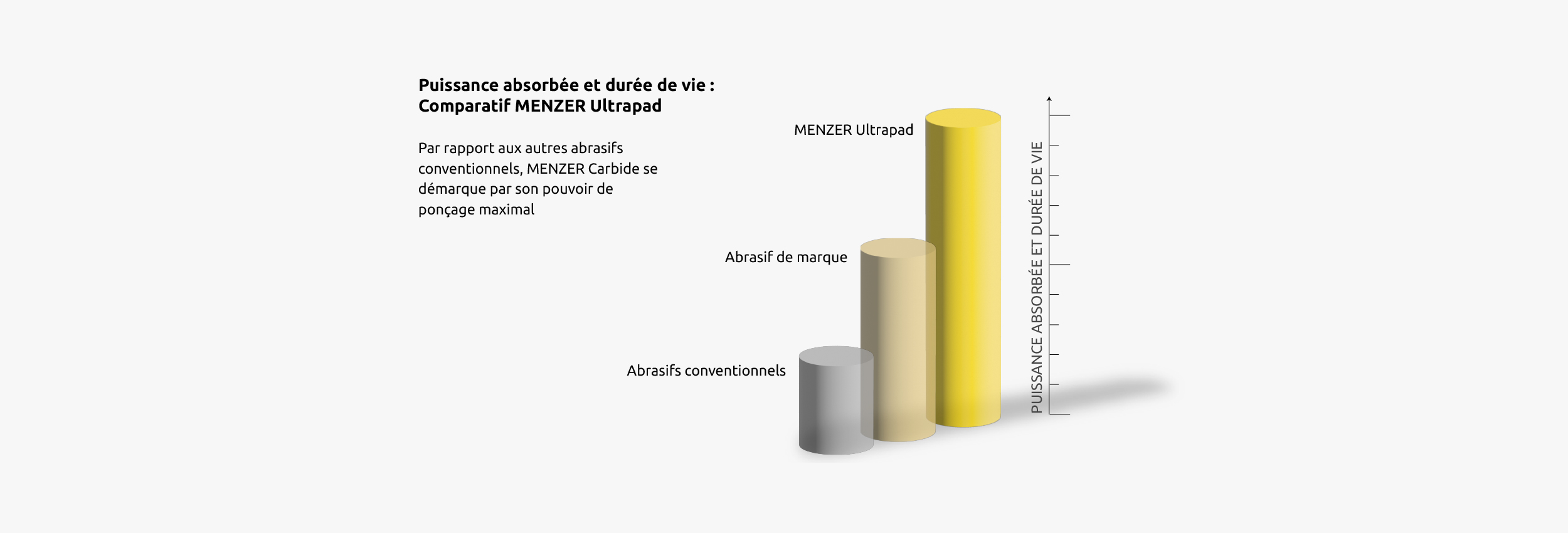 Puissance absorbée et durée de vie : Comparatif MENZER Ultrapad

Par rapport aux autres abrasifs conventionnels, MENZER Carbide se démarque par son pouvoir de ponçage maximal

MENZER Ultrapad

Abrasif de marque

Abrasifs conventionnels

PUISSANCE ABSORBÉE ET DURÉE DE VIE